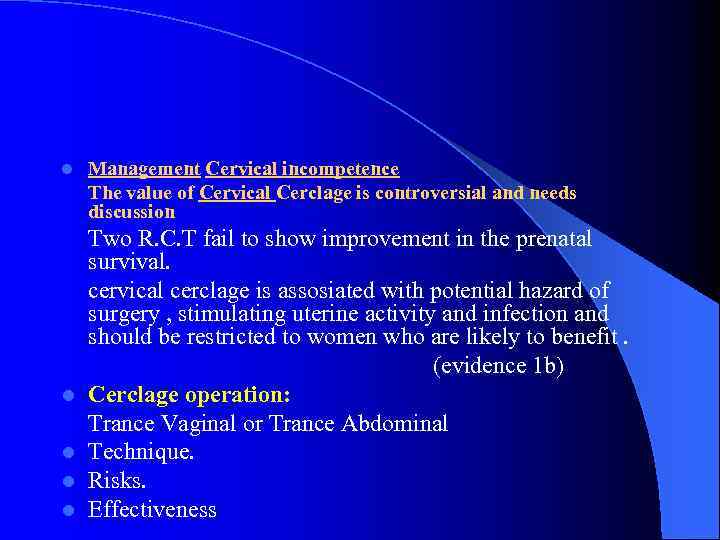 Management Cervical incompetence
The value of Cervical Cerclage is controversial and needs discussion

Two R.C.T fail to show improvement in the prenatal survival.

cervical cerclage is assosiated with potential hazard of surgery , stimulating uterine activity and infection and should be restricted to women who are likely to benefit .

(evidence 1b)

Cerclage operation:

Trance Vaginal or Trance Abdominal

Technique.

Risks.

Effectiveness